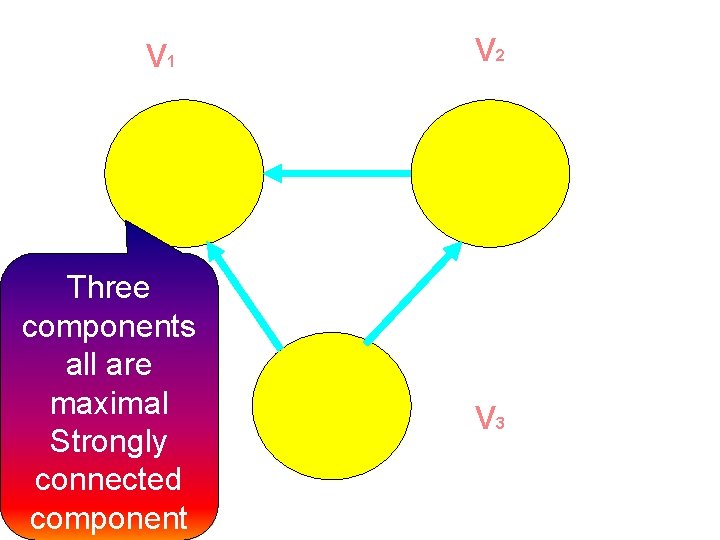 $V_1$

$V_2$

Three components all are maximal Strongly connected component

$V_3$